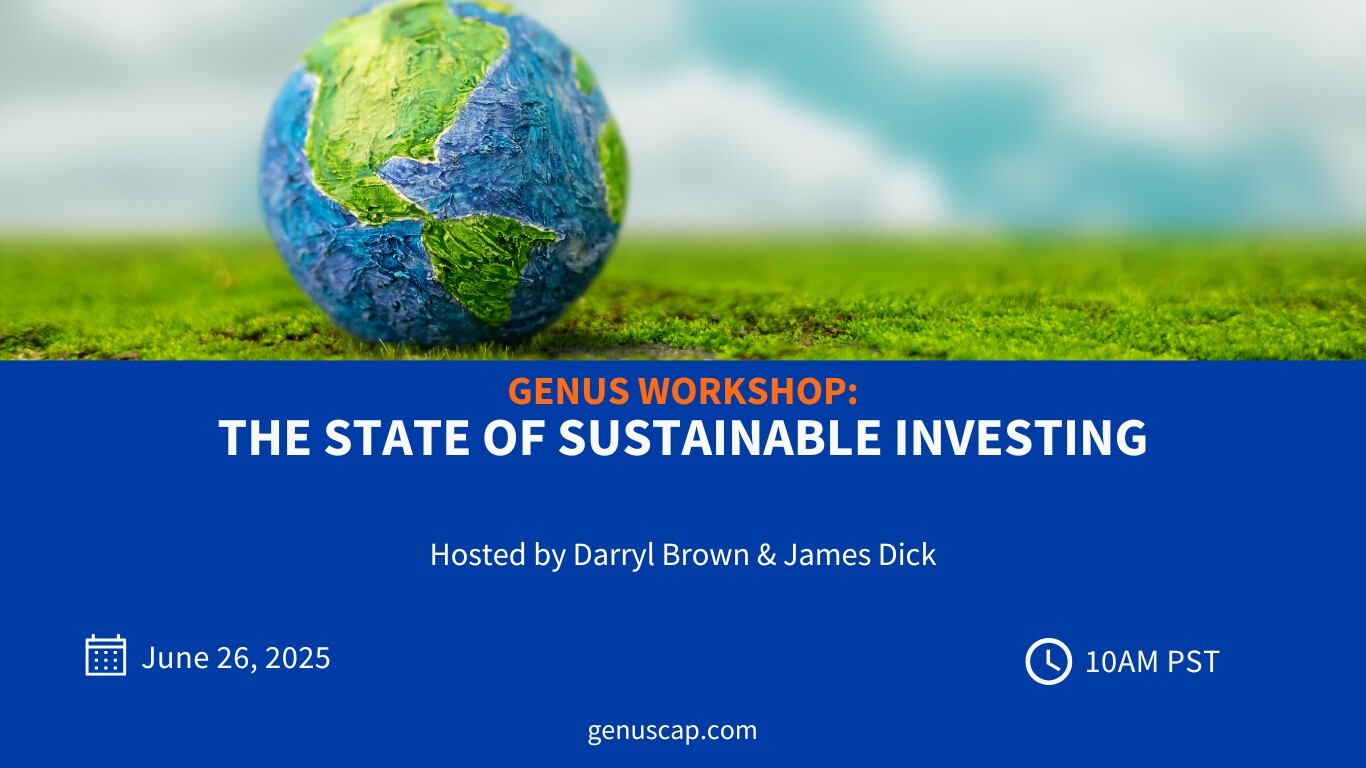 GENUS WORKSHOP:
THE STATE OF SUSTAINABLE INVESTING

Hosted by Darryl Brown & James Dick

June 26, 2025

10AM PST

genuscap.com